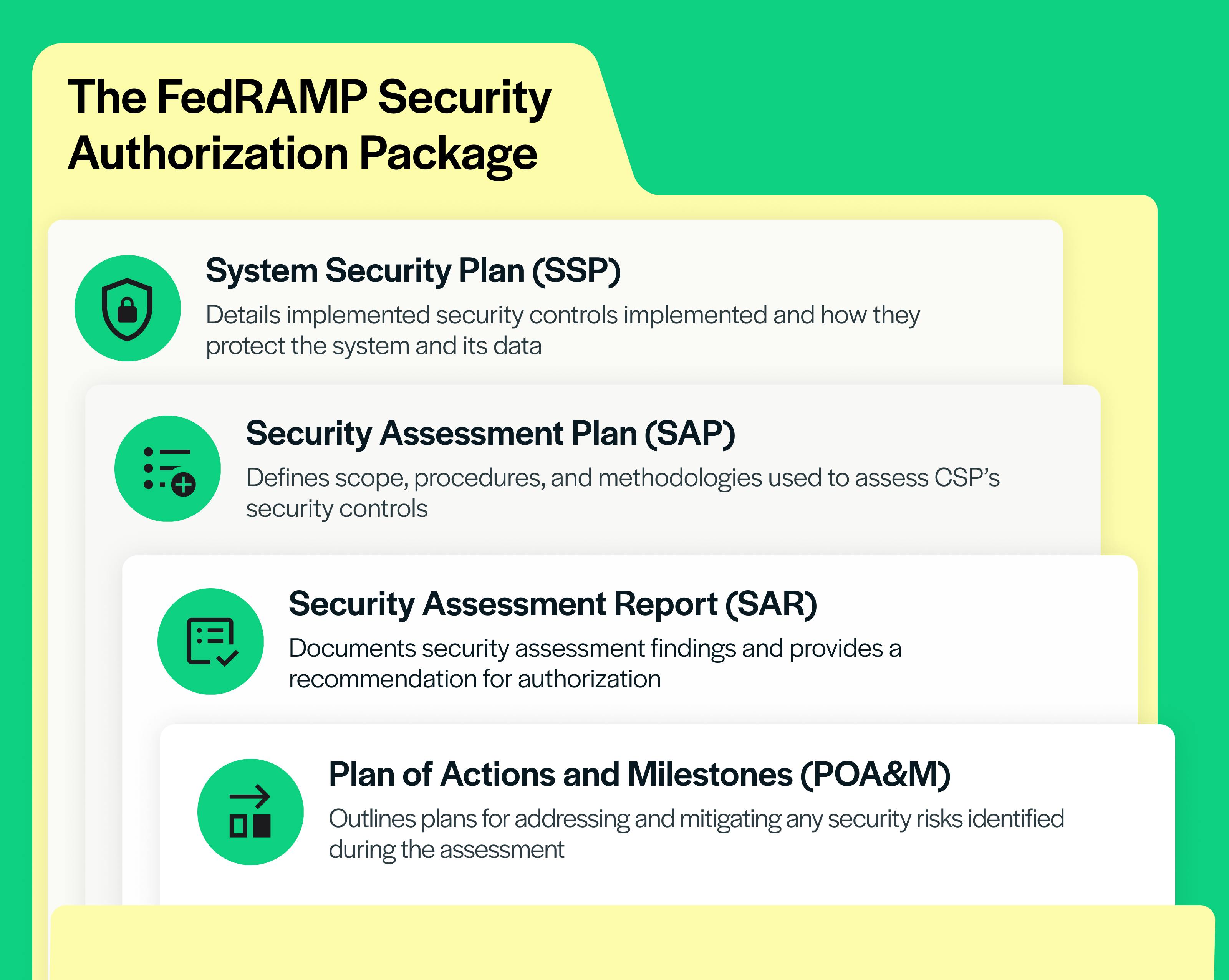 The FedRAMP Security Authorization Package

System Security Plan (SSP)

Details implemented security controls implemented and how they protect the system and its data

Security Assessment Plan (SAP)

Defines scope, procedures, and methodologies used to assess CSP's security controls

Security Assessment Report (SAR)

Documents security assessment findings and provides a recommendation for authorization

Plan of Actions and Milestones (POA&M)

Outlines plans for addressing and mitigating any security risks identified during the assessment